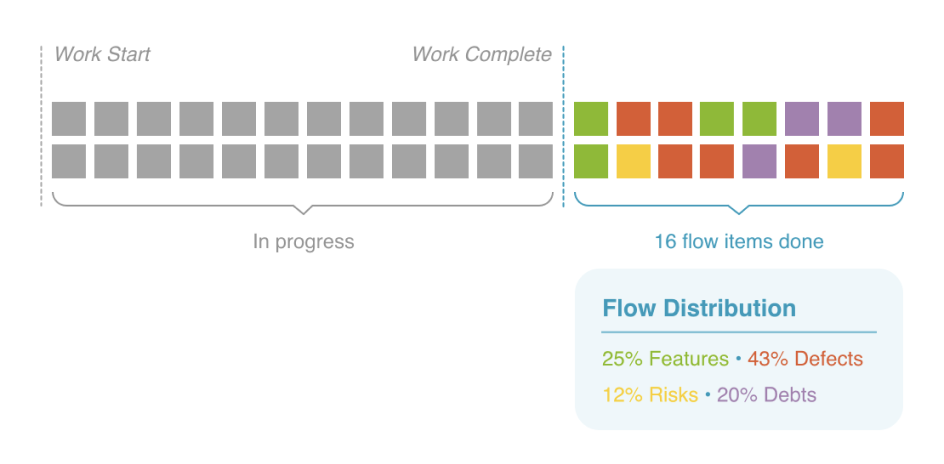 Work Start

Work Complete

In progress

16 flow items done

Flow Distribution

25% Features • 43% Defects

12% Risks • 20% Debts